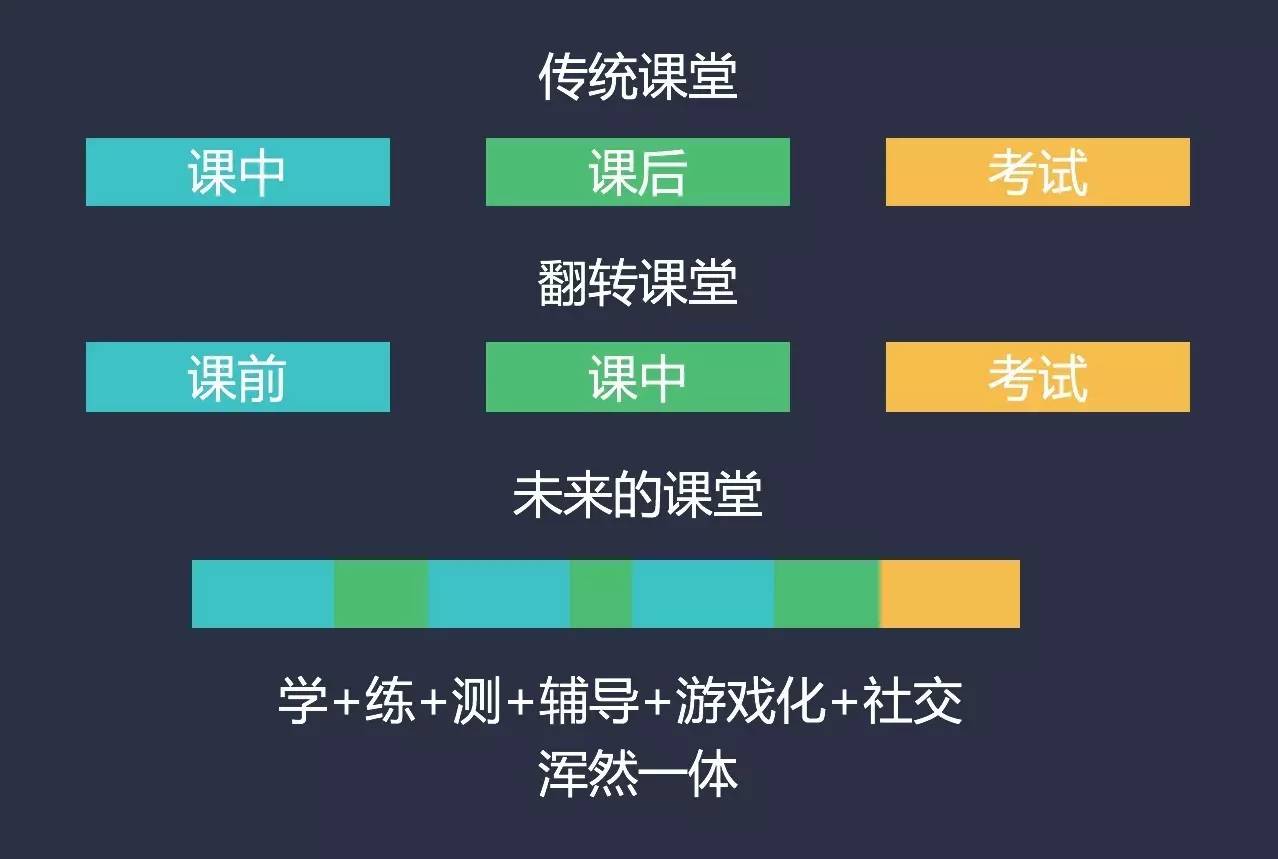 传统课堂

课中　课后　考试

翻转课堂

课前　课中　考试

未来的课堂

学+练+测+辅导+游戏化+社交
浑然一体